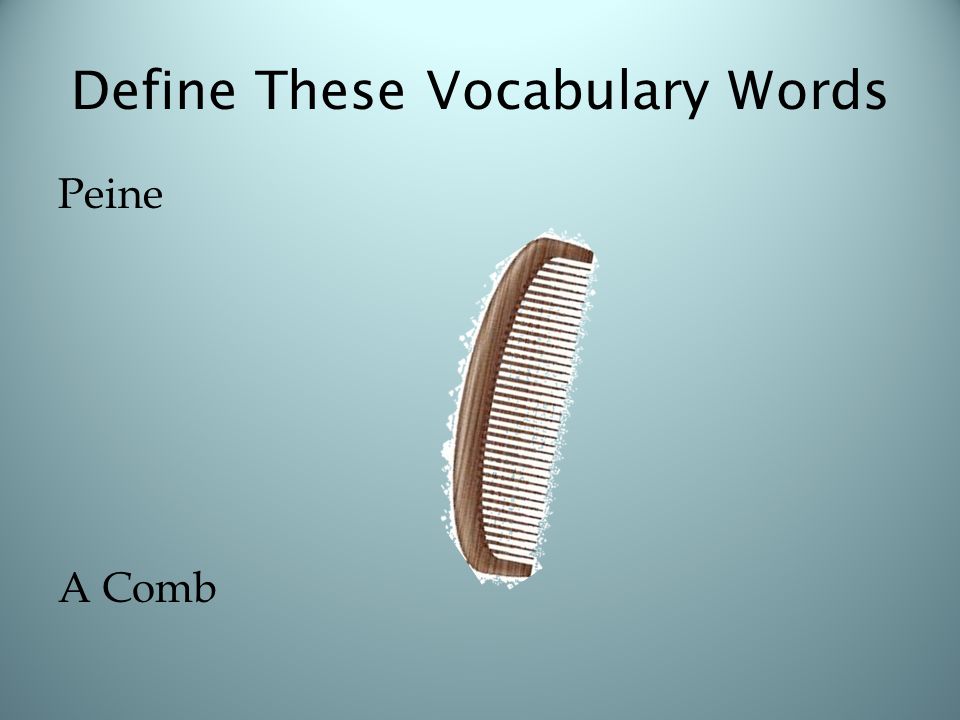 Define These Vocabulary Words

Peine

A Comb